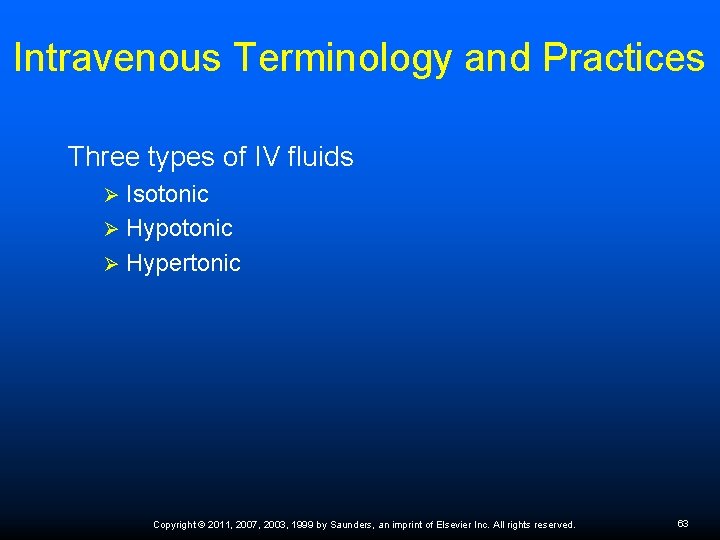 Intravenous Terminology and Practices

Three types of IV fluids

➢ Isotonic
➢ Hypotonic
➢ Hypertonic

Copyright © 2011, 2007, 2003, 1999 by Saunders, an imprint of Elsevier Inc. All rights reserved.

63